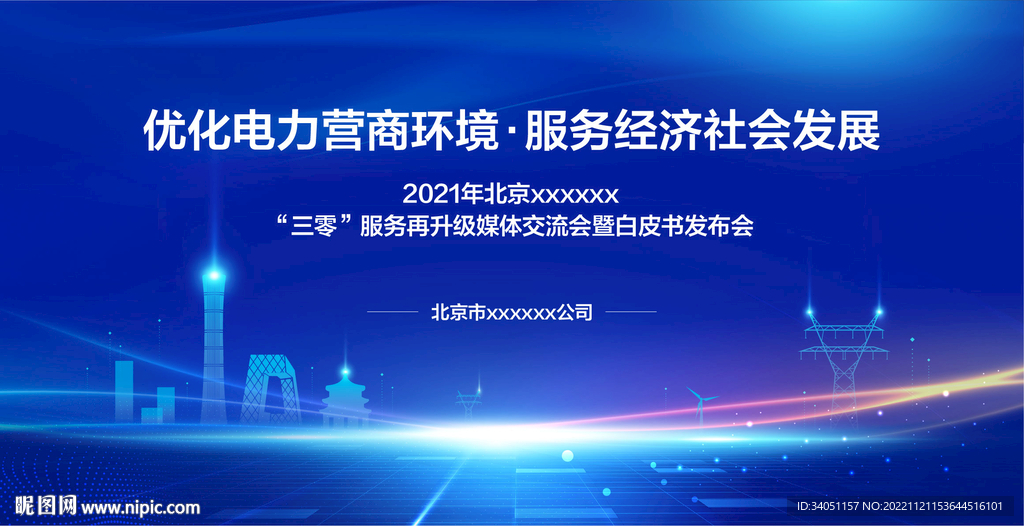 优化电力营商环境·服务经济社会发展

2021年北京xxxxxx

“三零”服务再升级媒体交流会暨白皮书发布会

北京市xxxxxx公司

昵图网 www.nipic.com

ID:34051157 NO:20221121153644516101